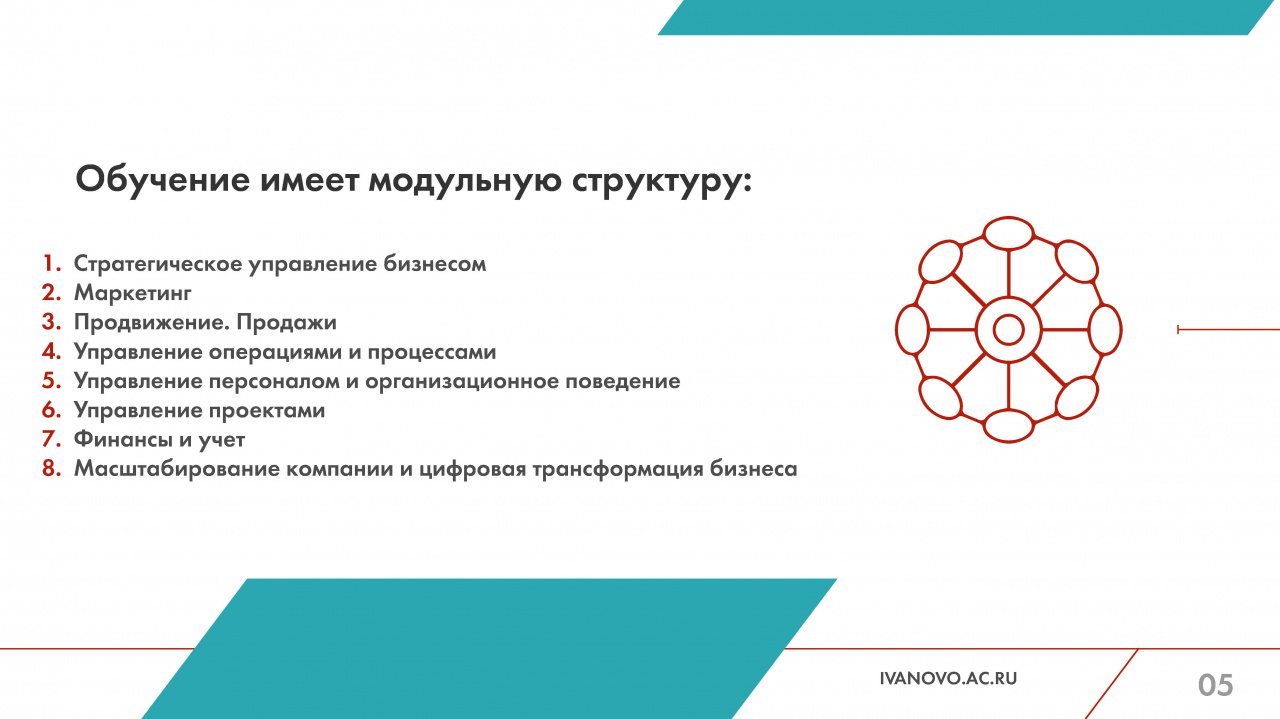 Обучение имеет модульную структуру:

1. Стратегическое управление бизнесом
2. Маркетинг
3. Продвижение. Продажи
4. Управление операциями и процессами
5. Управление персоналом и организационное поведение
6. Управление проектами
7. Финансы и учет
8. Масштабирование компании и цифровая трансформация бизнеса

IVANOVO.AC.RU

05